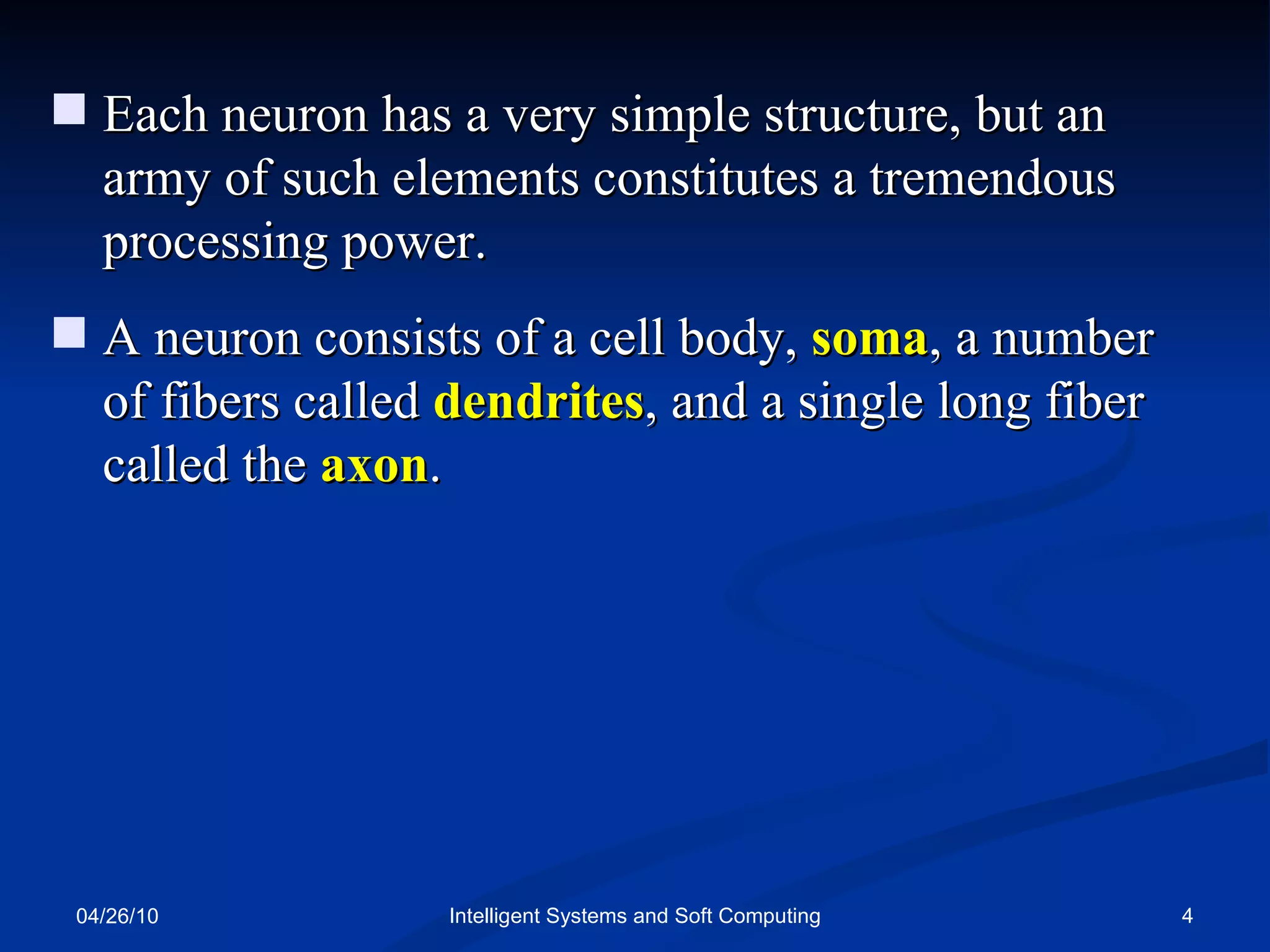 ■ Each neuron has a very simple structure, but an army of such elements constitutes a tremendous processing power.

■ A neuron consists of a cell body, soma, a number of fibers called dendrites, and a single long fiber called the axon.

04/26/10

Intelligent Systems and Soft Computing

4